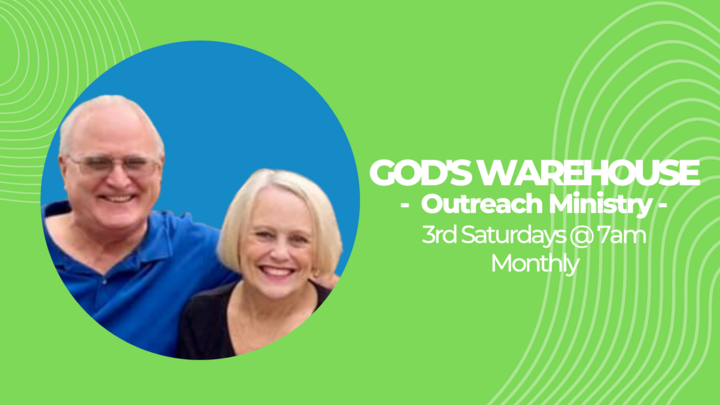 GOD'S WAREHOUSE
- Outreach Ministry -
3rd Saturdays @ 7am
Monthly